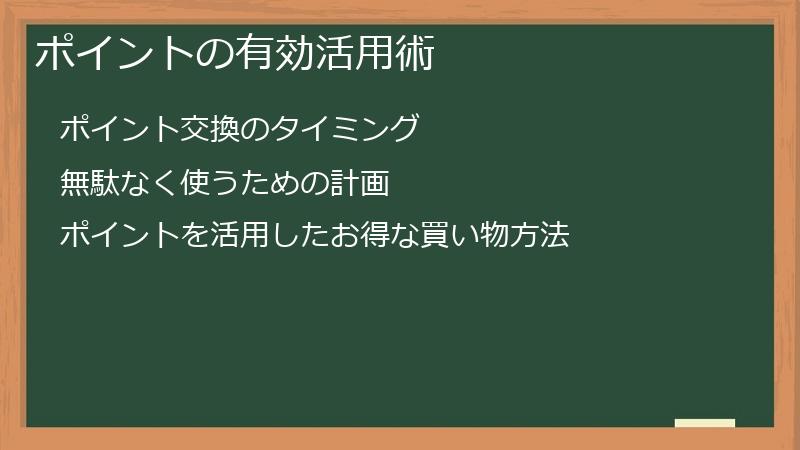 ポイントの有効活用術

ポイント交換のタイミング

無駄なく使うための計画

ポイントを活用したお得な買い物方法